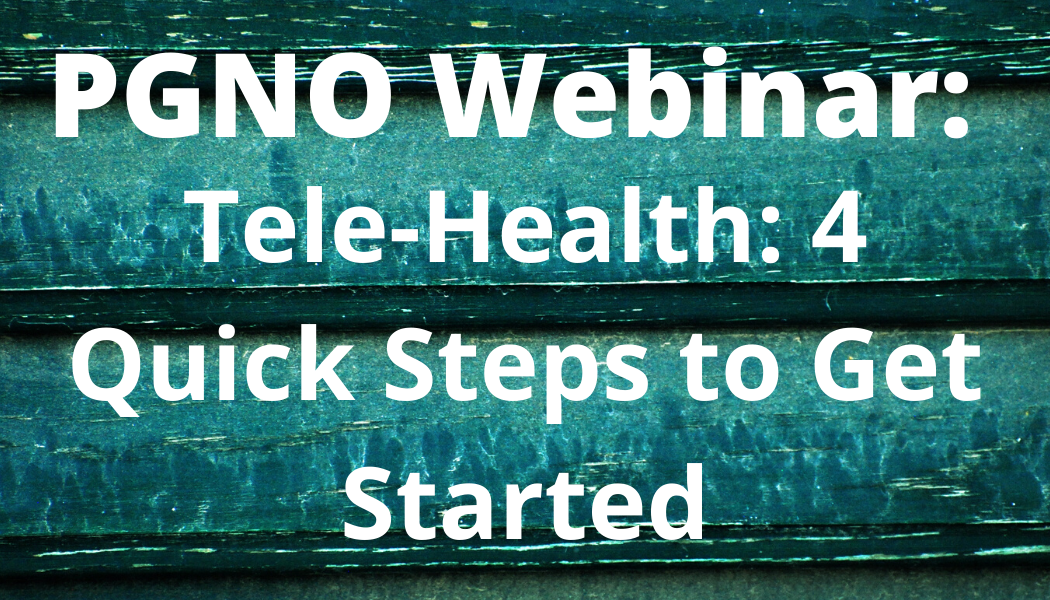 PGNO Webinar:

Tele-Health: 4 Quick Steps to Get Started